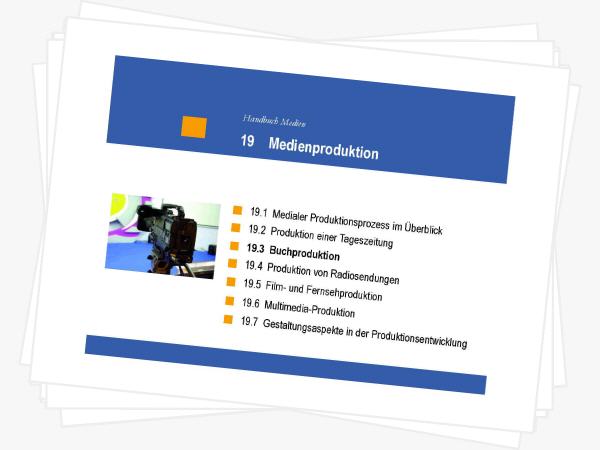 Handbuch Medien

19 Medienproduktion

19.1 Medialer Produktionsprozess im Überblick
19.2 Produktion einer Tageszeitung
19.3 Buchproduktion
19.4 Produktion von Radiosendungen
19.5 Film- und Fernsehproduktion
19.6 Multimedia-Produktion
19.7 Gestaltungsaspekte in der Produktionsentwicklung